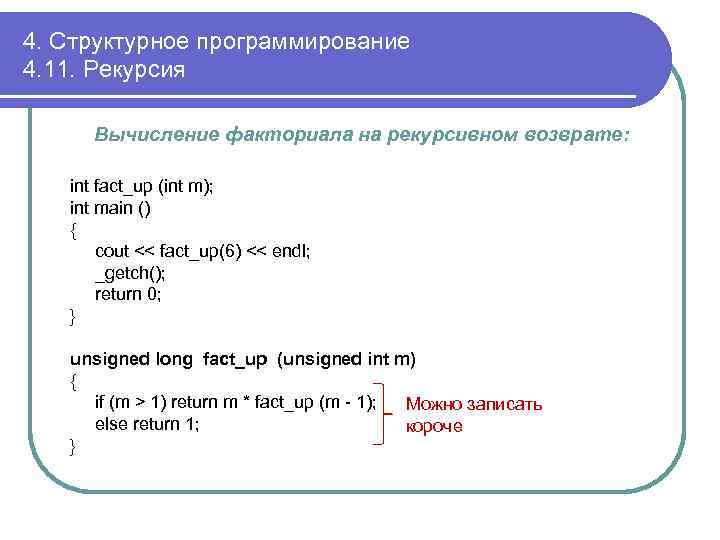 4. Структурное программирование
4.11. Рекурсия

Вычисление факториала на рекурсивном возврате:

int fact_up (int m);
int main ()
{
cout << fact_up(6) << endl;
_getch();
return 0;
}

unsigned long fact_up (unsigned int m)
{
if (m > 1) return m * fact_up (m - 1);
else return 1;
}

Можно записать короче